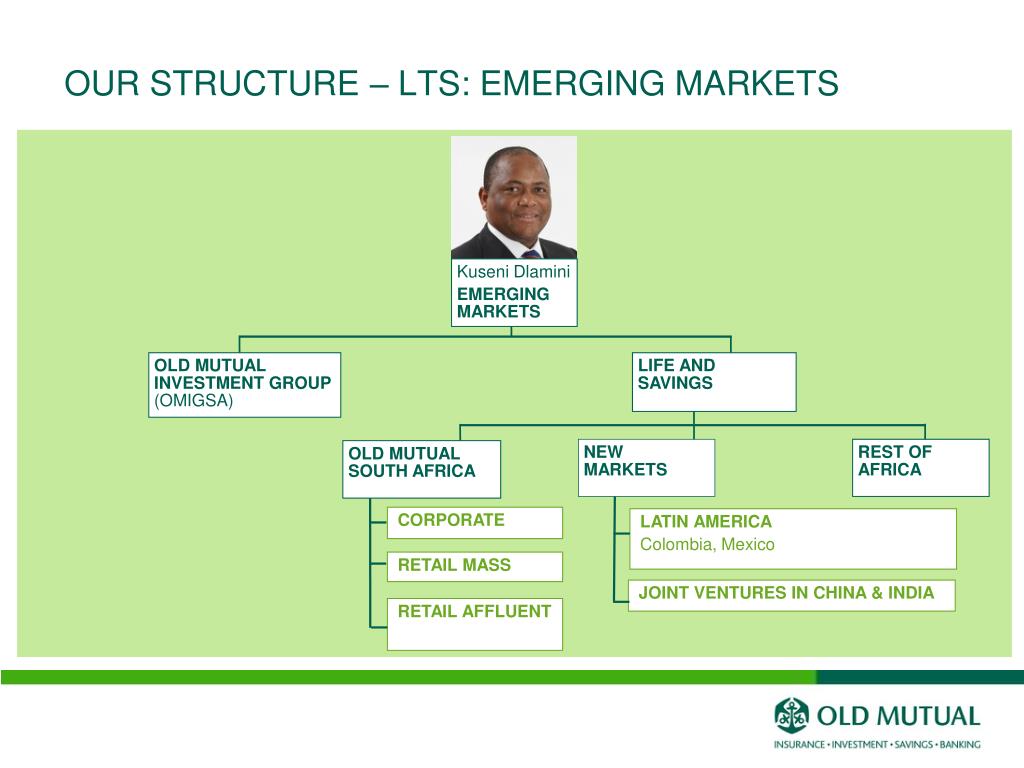 OUR STRUCTURE – LTS: EMERGING MARKETS

Kuseni Dlamini
EMERGING MARKETS

OLD MUTUAL INVESTMENT GROUP (OMIGSA)

LIFE AND SAVINGS

OLD MUTUAL SOUTH AFRICA

NEW MARKETS

REST OF AFRICA

CORPORATE

RETAIL MASS

RETAIL AFFLUENT

LATIN AMERICA
Colombia, Mexico

JOINT VENTURES IN CHINA & INDIA

OLD MUTUAL
INSURANCE • INVESTMENT • SAVINGS • BANKING